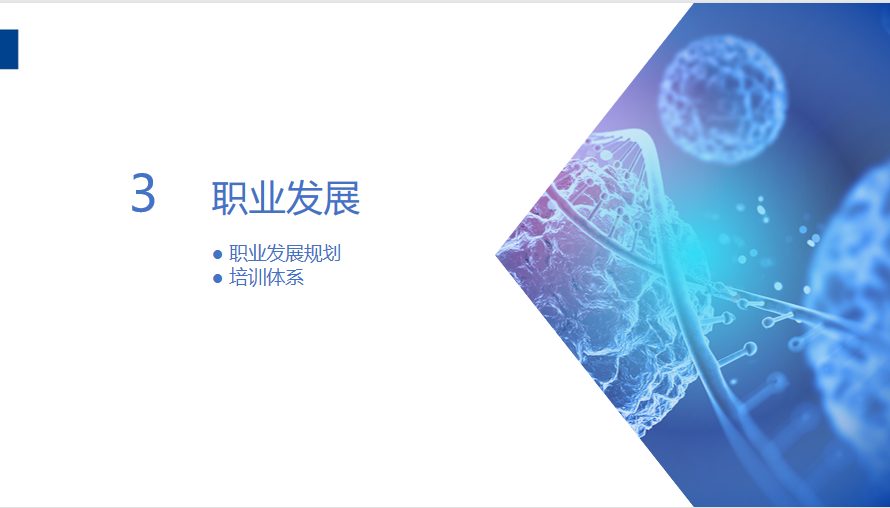 3 职业发展

● 职业发展规划
● 培训体系